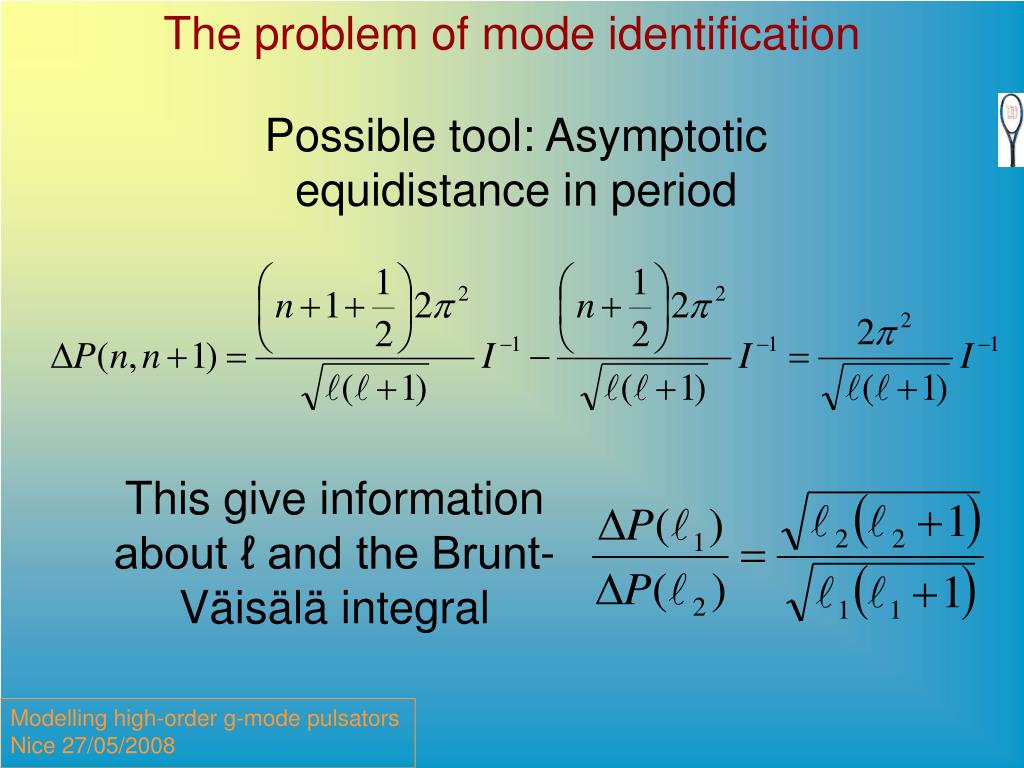 The problem of mode identification

Possible tool: Asymptotic equidistance in period

$\Delta P(n,n+1)=\frac{\left(n+1+\frac{1}{2}\right)2\pi^2}{\sqrt{\ell(\ell+1)}}I^{-1}-\frac{\left(n+\frac{1}{2}\right)2\pi^2}{\sqrt{\ell(\ell+1)}}I^{-1}=\frac{2\pi^2}{\sqrt{\ell(\ell+1)}}I^{-1}$

This give information about ℓ and the Brunt-Väisälä integral

$\frac{\Delta P(\ell_1)}{\Delta P(\ell_2)}=\frac{\sqrt{\ell_2(\ell_2+1)}}{\sqrt{\ell_1(\ell_1+1)}}$

Modelling high-order g-mode pulsators
Nice 27/05/2008